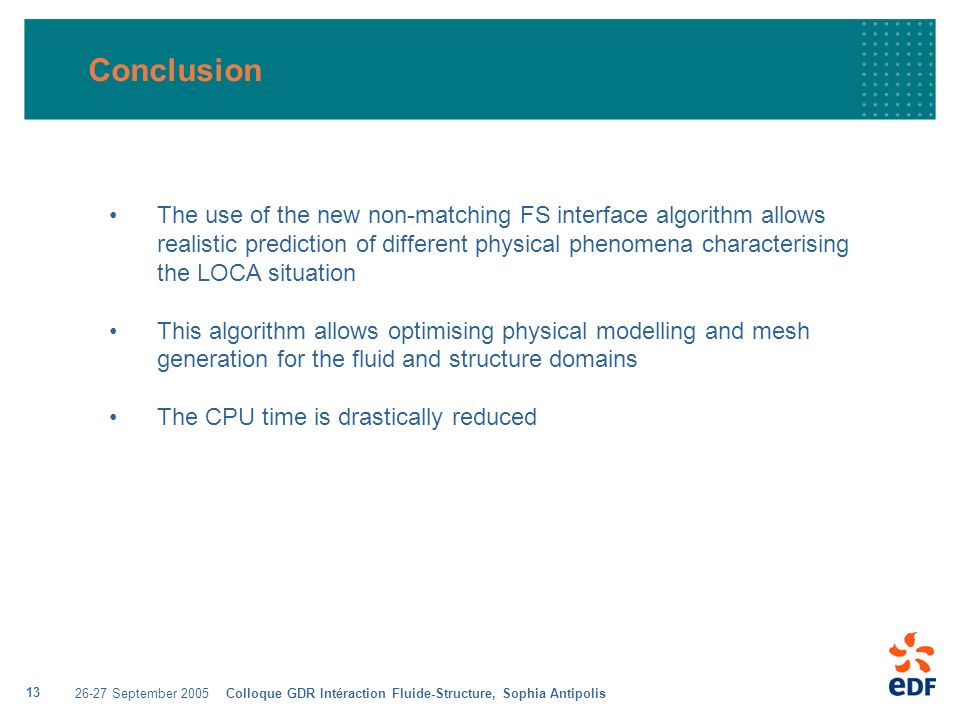 Conclusion

• The use of the new non-matching FS interface algorithm allows realistic prediction of different physical phenomena characterising the LOCA situation

• This algorithm allows optimising physical modelling and mesh generation for the fluid and structure domains

• The CPU time is drastically reduced

13 26-27 September 2005 Colloque GDR Intéraction Fluide-Structure, Sophia Antipolis

eDF